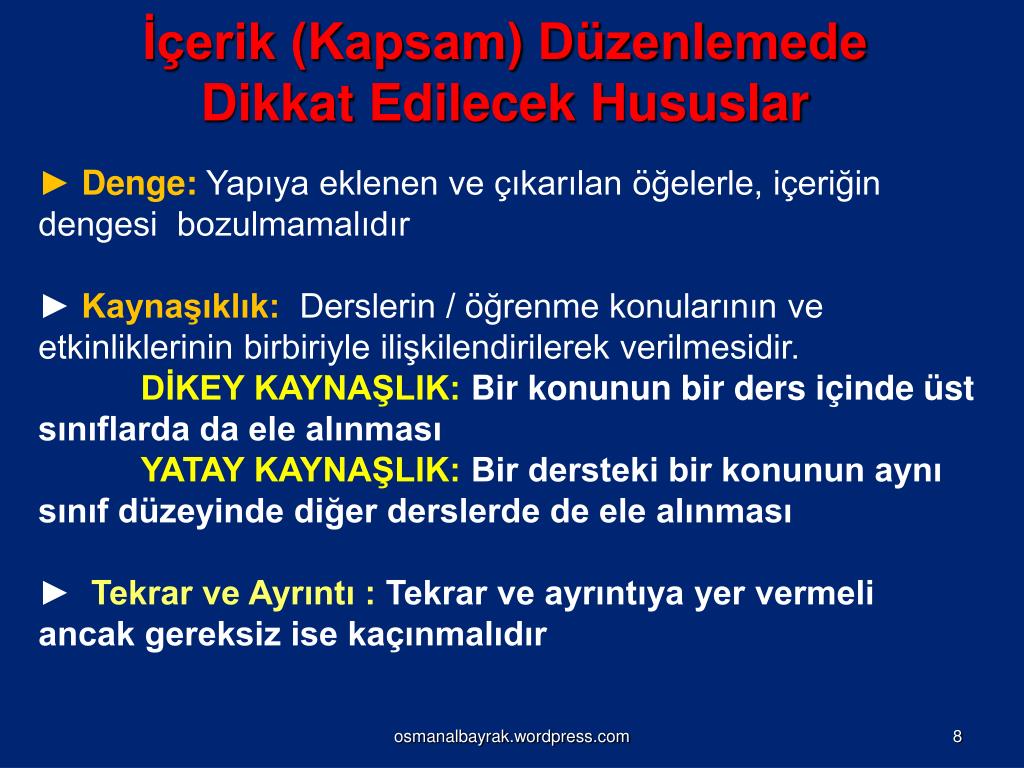 İçerik (Kapsam) Düzenlemede Dikkat Edilecek Hususlar

► Denge: Yapıya eklenen ve çıkarılan öğelerle, içeriğin dengesi bozulmamalıdır

► Kaynaşıklık: Derslerin / öğrenme konularının ve etkinliklerinin birbiriyle ilişkilendirilerek verilmesidir.
DİKEY KAYNAŞLIK: Bir konunun bir ders içinde üst sınıflarda da ele alınması
YATAY KAYNAŞLIK: Bir dersteki bir konunun aynı sınıf düzeyinde diğer derslerde de ele alınması

► Tekrar ve Ayrıntı : Tekrar ve ayrıntıya yer vermeli ancak gereksiz ise kaçınmalıdır

osmanalbayrak.wordpress.com

8